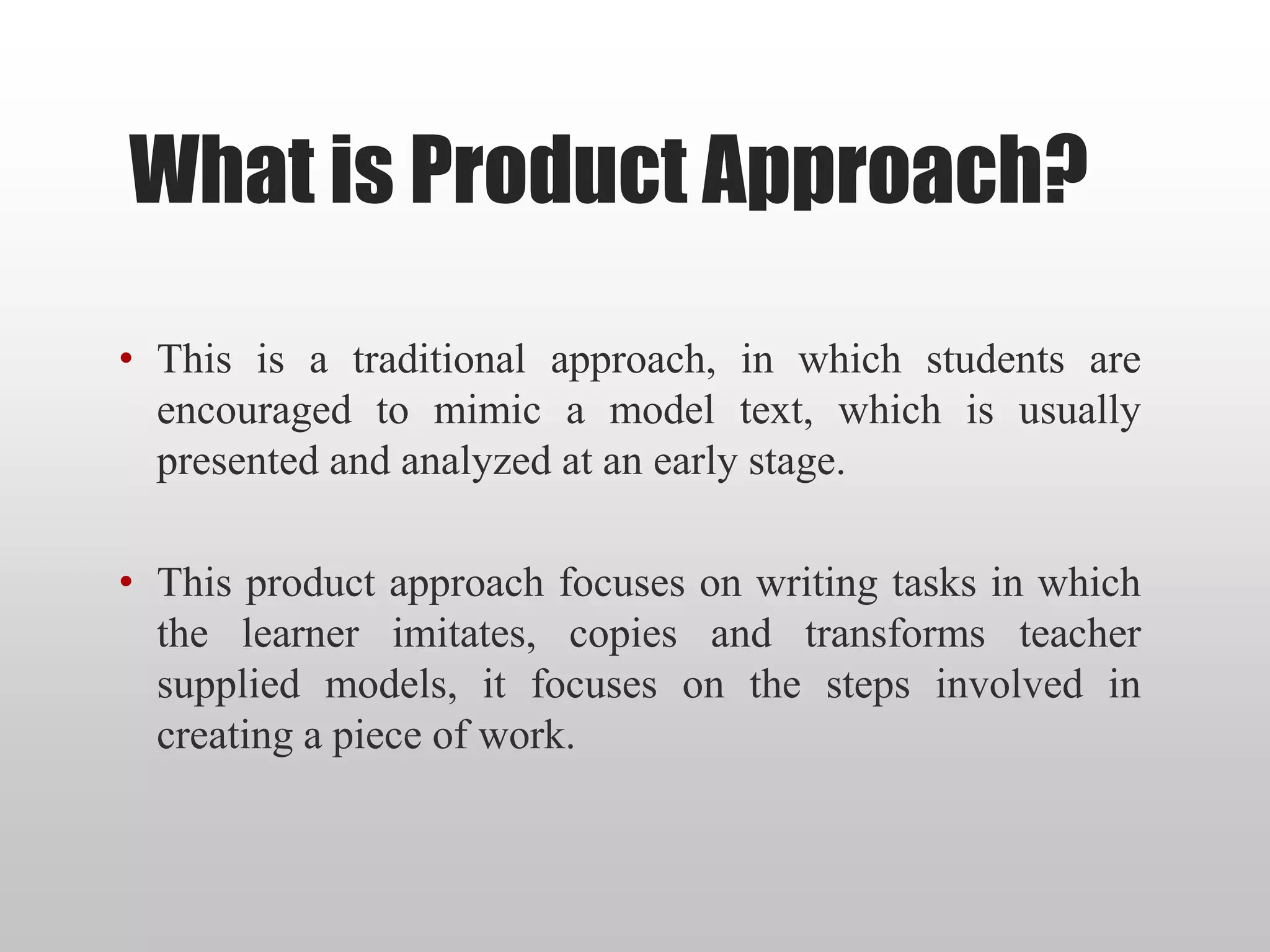 What is Product Approach?

• This is a traditional approach, in which students are encouraged to mimic a model text, which is usually presented and analyzed at an early stage.

• This product approach focuses on writing tasks in which the learner imitates, copies and transforms teacher supplied models, it focuses on the steps involved in creating a piece of work.